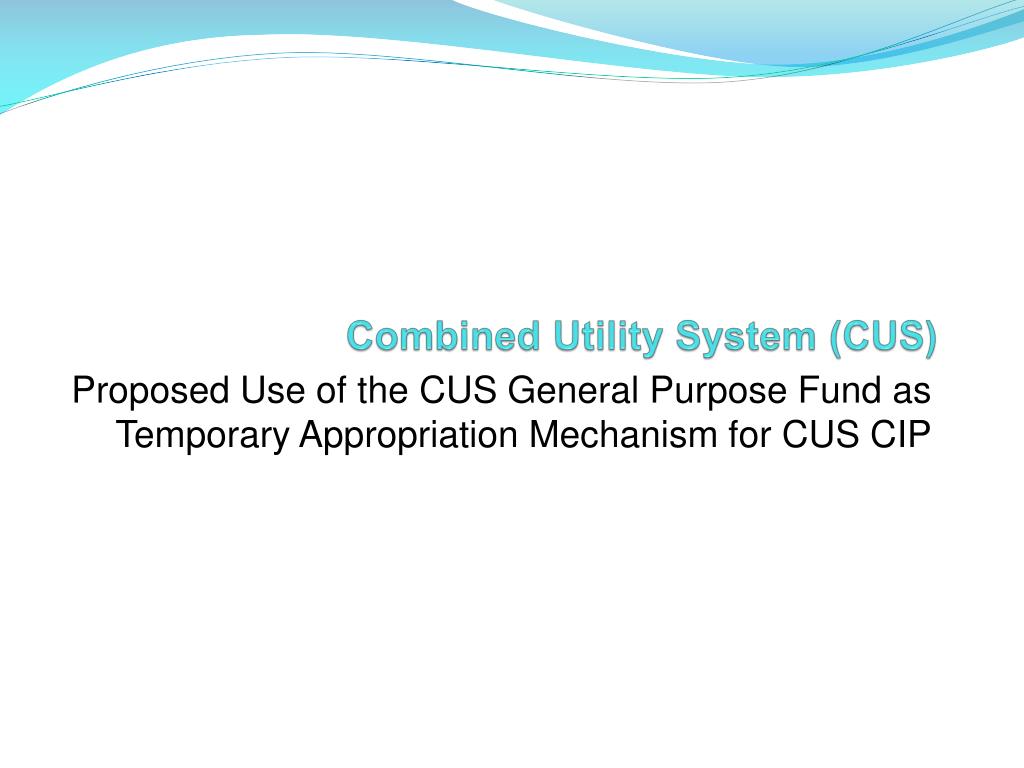 Combined Utility System (CUS)

Proposed Use of the CUS General Purpose Fund as Temporary Appropriation Mechanism for CUS CIP